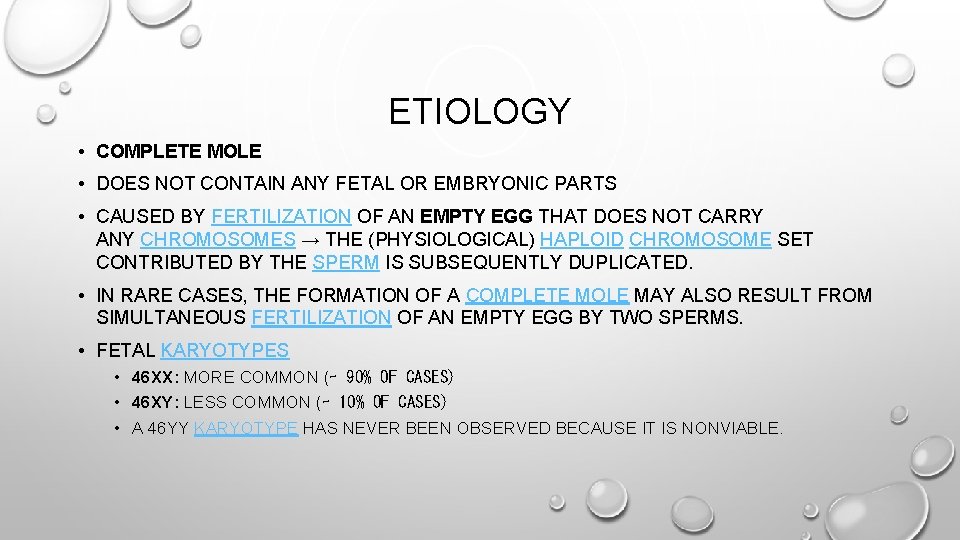 ETIOLOGY

• COMPLETE MOLE

• DOES NOT CONTAIN ANY FETAL OR EMBRYONIC PARTS

• CAUSED BY FERTILIZATION OF AN EMPTY EGG THAT DOES NOT CARRY ANY CHROMOSOMES → THE (PHYSIOLOGICAL) HAPLOID CHROMOSOME SET CONTRIBUTED BY THE SPERM IS SUBSEQUENTLY DUPLICATED.

• IN RARE CASES, THE FORMATION OF A COMPLETE MOLE MAY ALSO RESULT FROM SIMULTANEOUS FERTILIZATION OF AN EMPTY EGG BY TWO SPERMS.

• FETAL KARYOTYPES

• 46XX: MORE COMMON (~ 90% OF CASES)

• 46XY: LESS COMMON (~ 10% OF CASES)

• A 46YY KARYOTYPE HAS NEVER BEEN OBSERVED BECAUSE IT IS NONVIABLE.